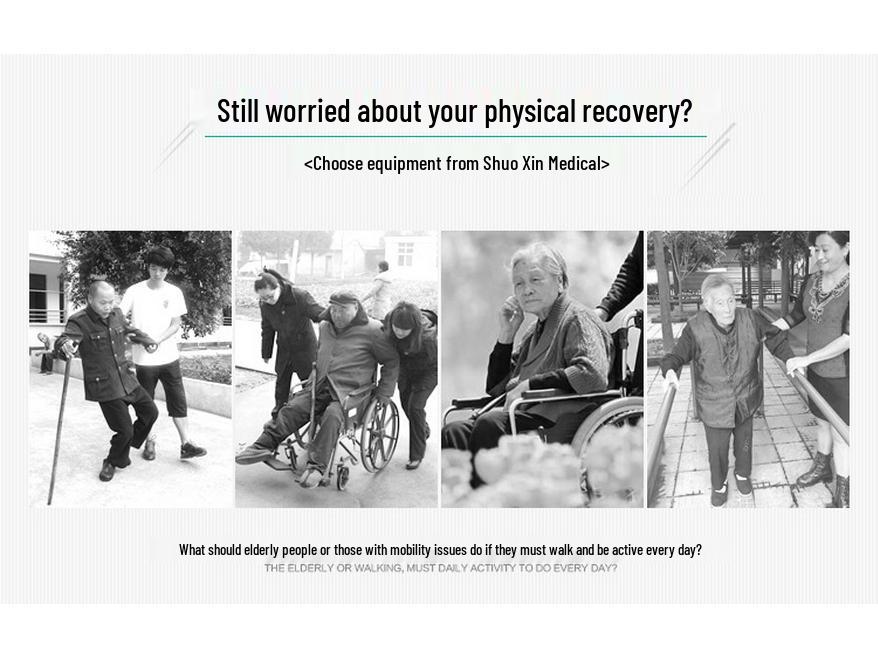 Still worried about your physical recovery?

<Choose equipment from Shuo Xin Medical>

What should elderly people or those with mobility issues do if they must walk and be active every day?

THE ELDERLY OR WALKING, MUST DAILY ACTIVITY TO DO EVERY DAY?